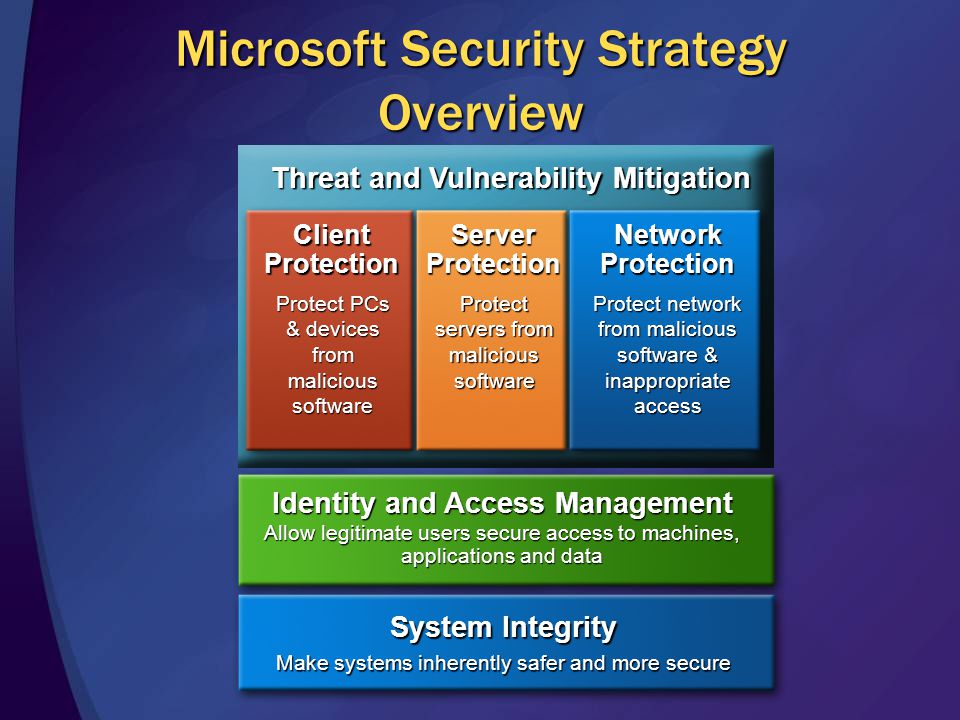 Microsoft Security Strategy Overview

Threat and Vulnerability Mitigation

Client Protection

Protect PCs & devices from malicious software

Server Protection

Protect servers from malicious software

Network Protection

Protect network from malicious software & inappropriate access

Identity and Access Management

Allow legitimate users secure access to machines, applications and data

System Integrity

Make systems inherently safer and more secure